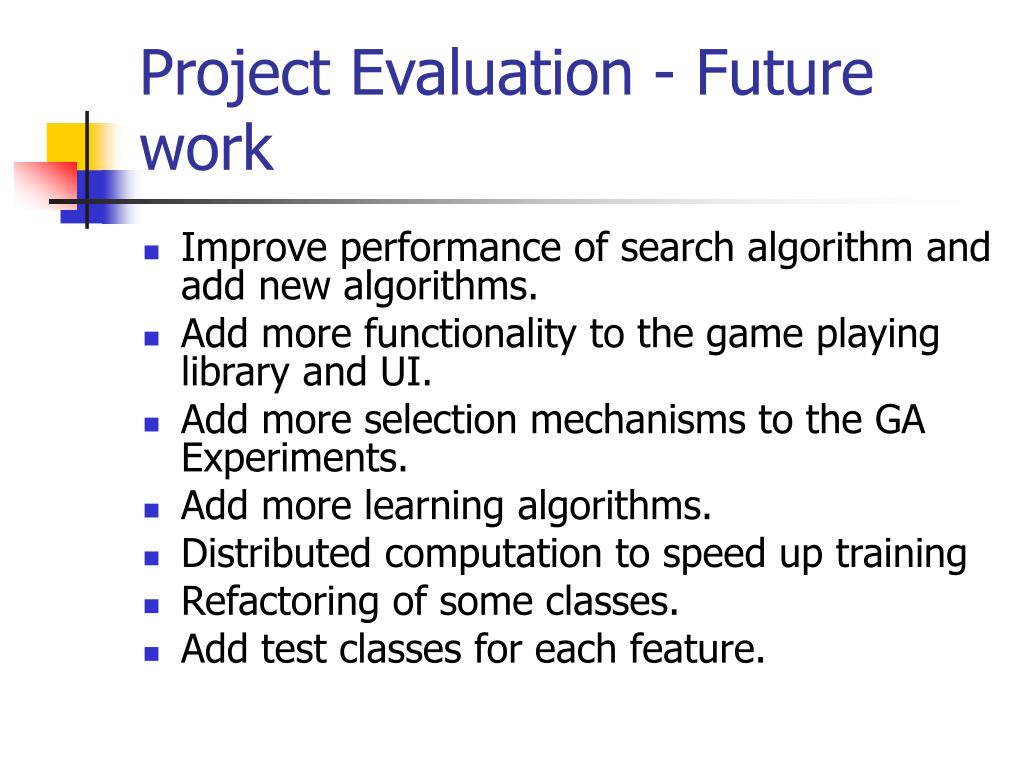 Project Evaluation - Future work

- Improve performance of search algorithm and add new algorithms.
- Add more functionality to the game playing library and UI.
- Add more selection mechanisms to the GA Experiments.
- Add more learning algorithms.
- Distributed computation to speed up training
- Refactoring of some classes.
- Add test classes for each feature.